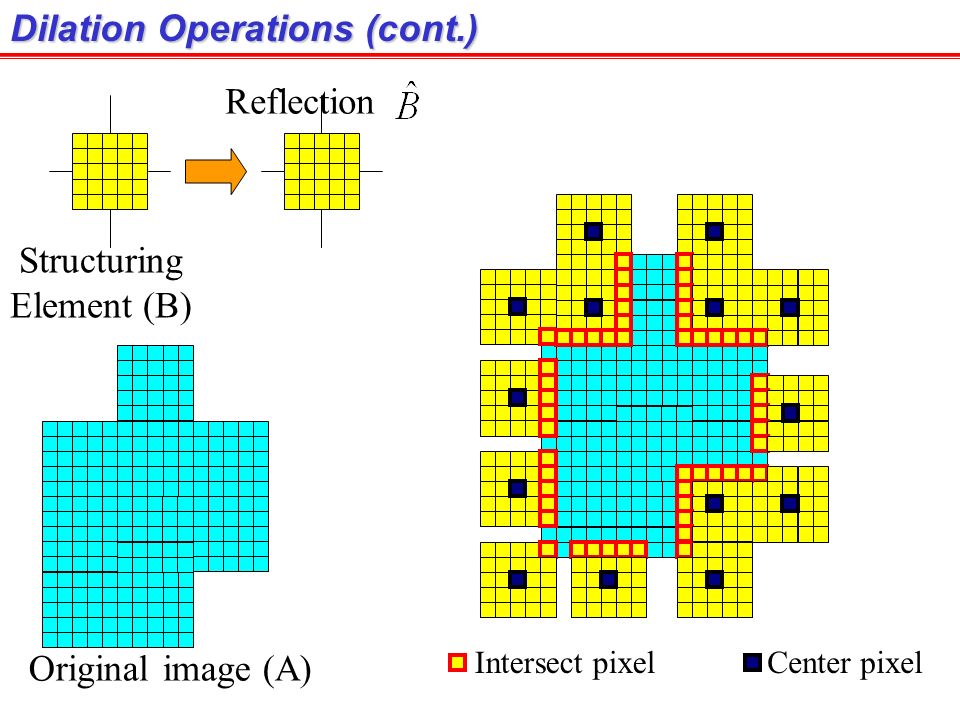 Dilation Operations (cont.)

Reflection $\hat{B}$

Structuring Element (B)

Original image (A)

Intersect pixel

Center pixel